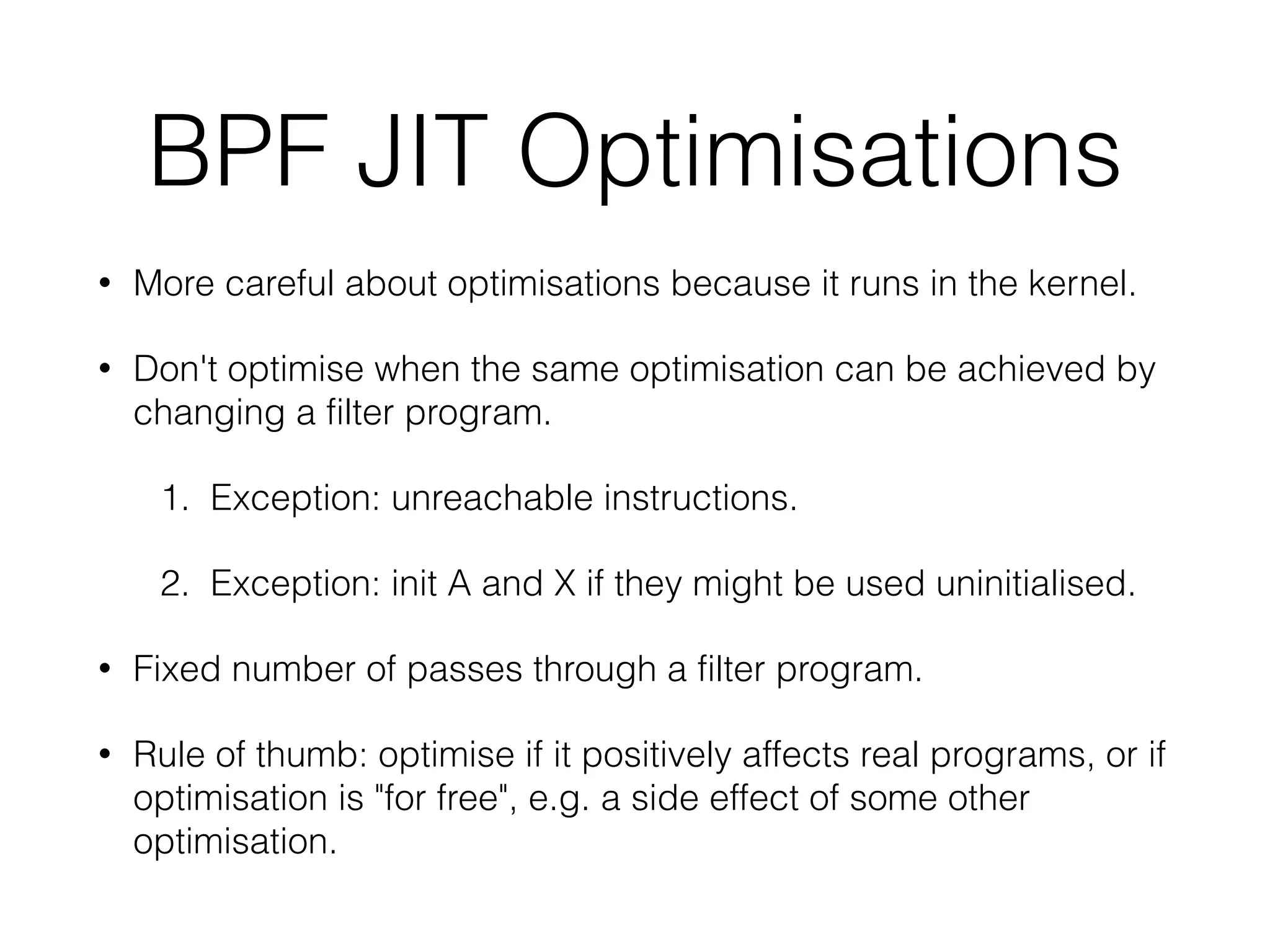 BPF JIT Optimisations

• More careful about optimisations because it runs in the kernel.

• Don't optimise when the same optimisation can be achieved by changing a filter program.

1. Exception: unreachable instructions.

2. Exception: init A and X if they might be used uninitialised.

• Fixed number of passes through a filter program.

• Rule of thumb: optimise if it positively affects real programs, or if optimisation is "for free", e.g. a side effect of some other optimisation.